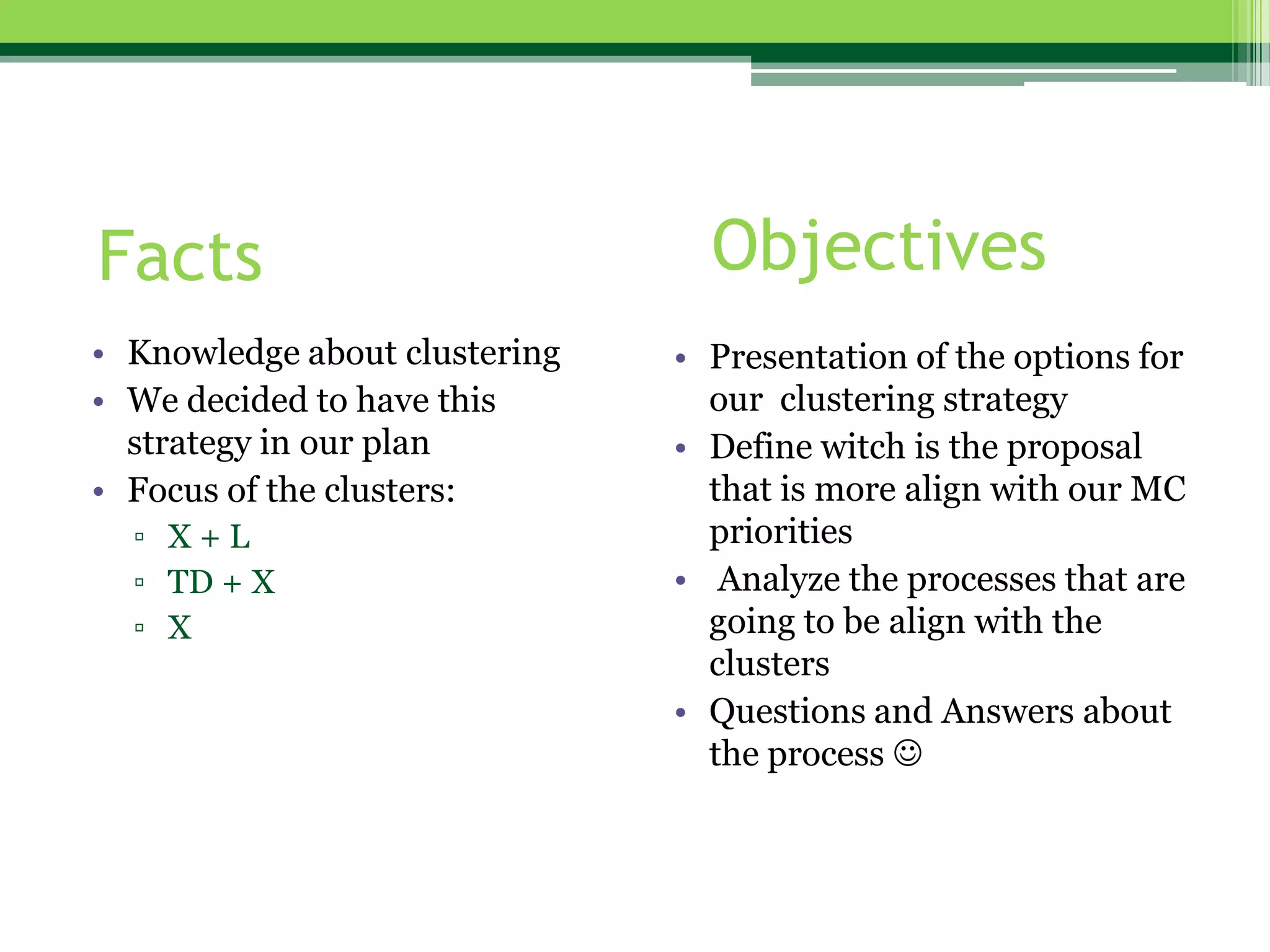 Facts

• Knowledge about clustering
• We decided to have this strategy in our plan
• Focus of the clusters:
▫ X + L
▫ TD + X
▫ X

Objectives

• Presentation of the options for our clustering strategy
• Define witch is the proposal that is more align with our MC priorities
• Analyze the processes that are going to be align with the clusters
• Questions and Answers about the process ☺